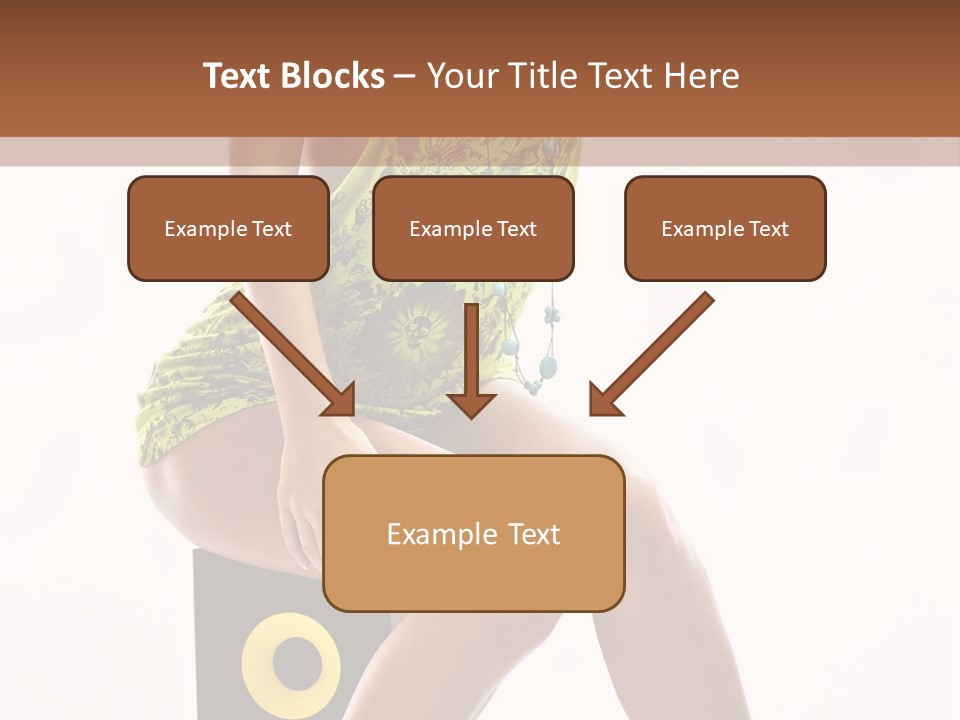 Text Blocks – Your Title Text Here

Example Text

Example Text

Example Text

Example Text